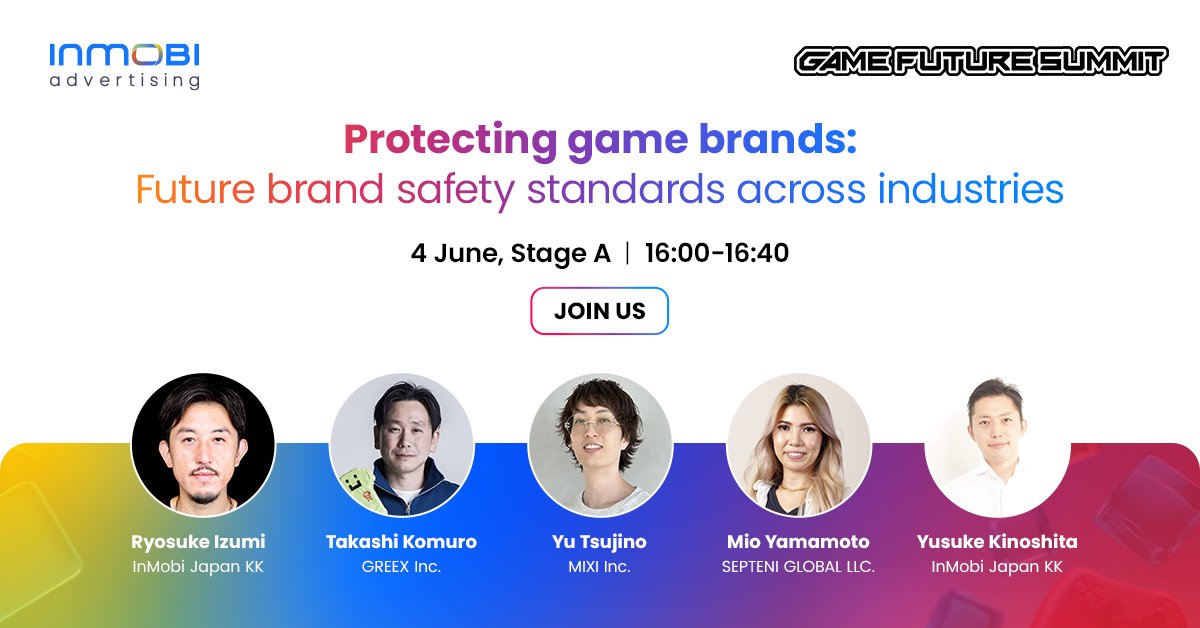 INMOBI
advertising

GAME FUTURE SUMMIT

Protecting game brands:
Future brand safety standards across industries

4 June, Stage A | 16:00-16:40

JOIN US

Ryosuke Izumi
InMobi Japan KK

Takashi Komuro
GREEX Inc.

Yu Tsujino
MIXI Inc.

Mio Yamamoto
SEPTENI GLOBAL LLC.

Yusuke Kinoshita
InMobi Japan KK